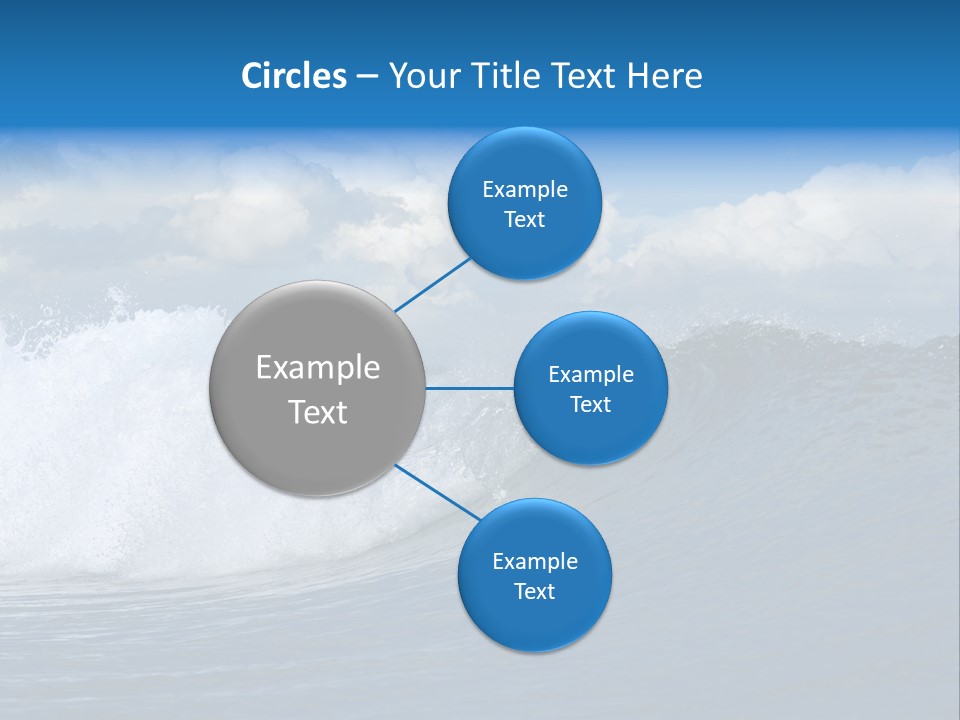 Circles – Your Title Text Here

Example Text

Example Text

Example Text

Example Text